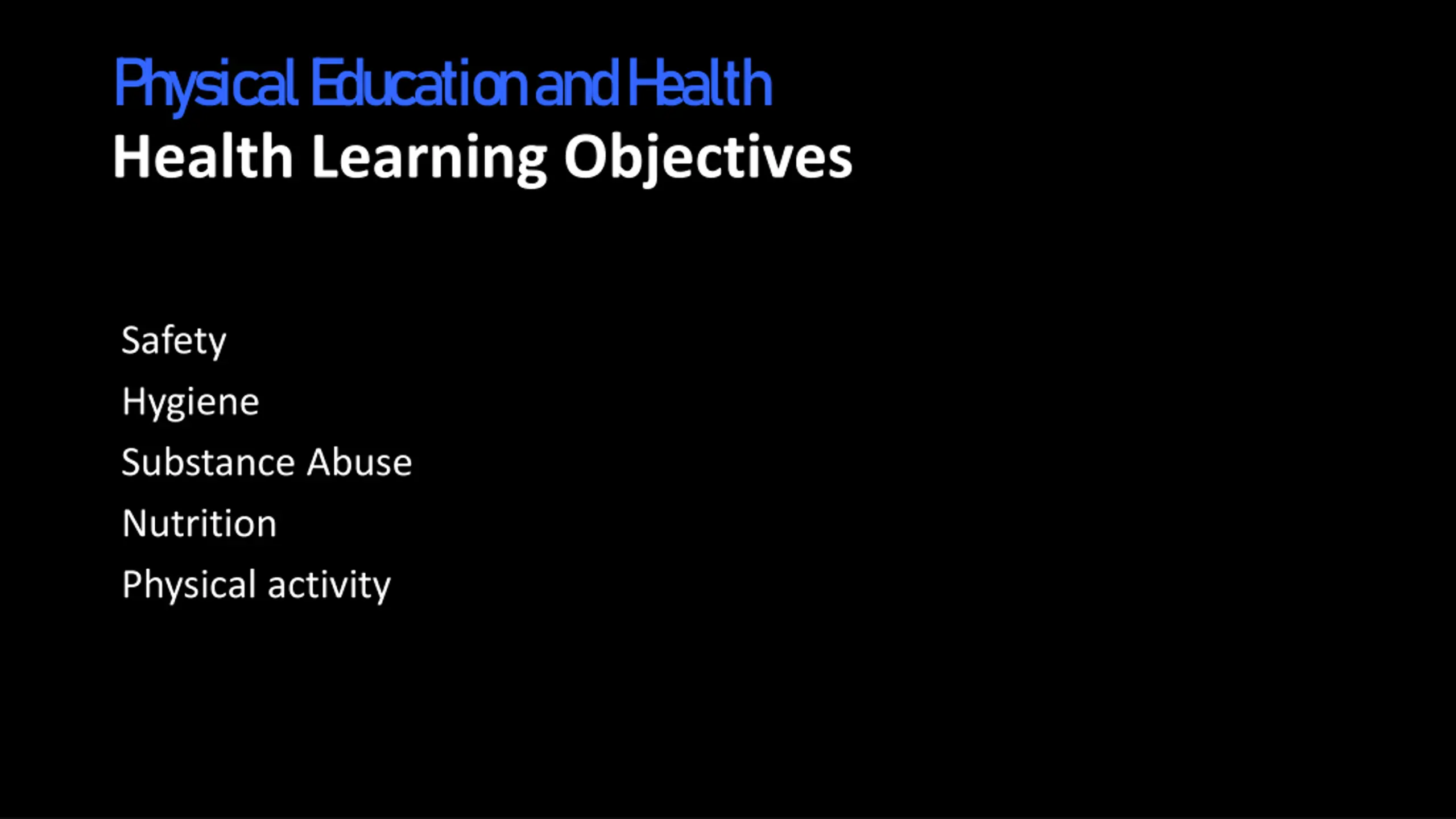 Physical Education and Health
Health Learning Objectives

Safety
Hygiene
Substance Abuse
Nutrition
Physical activity